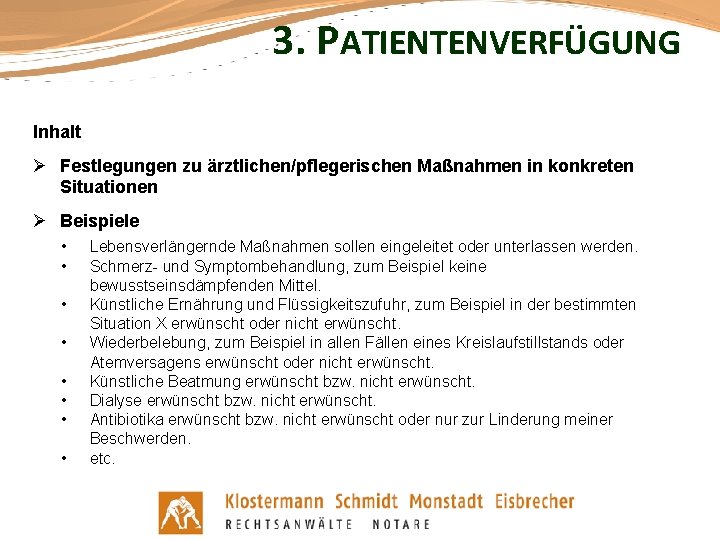 3. PATIENTENVERFÜGUNG

Inhalt

➢ Festlegungen zu ärztlichen/pflegerischen Maßnahmen in konkreten Situationen

➢ Beispiele

• Lebensverlängernde Maßnahmen sollen eingeleitet oder unterlassen werden.
• Schmerz- und Symptombehandlung, zum Beispiel keine bewusstseinsdämpfenden Mittel.
• Künstliche Ernährung und Flüssigkeitszufuhr, zum Beispiel in der bestimmten Situation X erwünscht oder nicht erwünscht.
• Wiederbelebung, zum Beispiel in allen Fällen eines Kreislaufstillstands oder Atemversagens erwünscht oder nicht erwünscht.
• Künstliche Beatmung erwünscht bzw. nicht erwünscht.
• Dialyse erwünscht bzw. nicht erwünscht.
• Antibiotika erwünscht bzw. nicht erwünscht oder nur zur Linderung meiner Beschwerden.
• etc.

Klostermann Schmidt Monstadt Eisbrecher
RECHTSANWÄLTE NOTARE